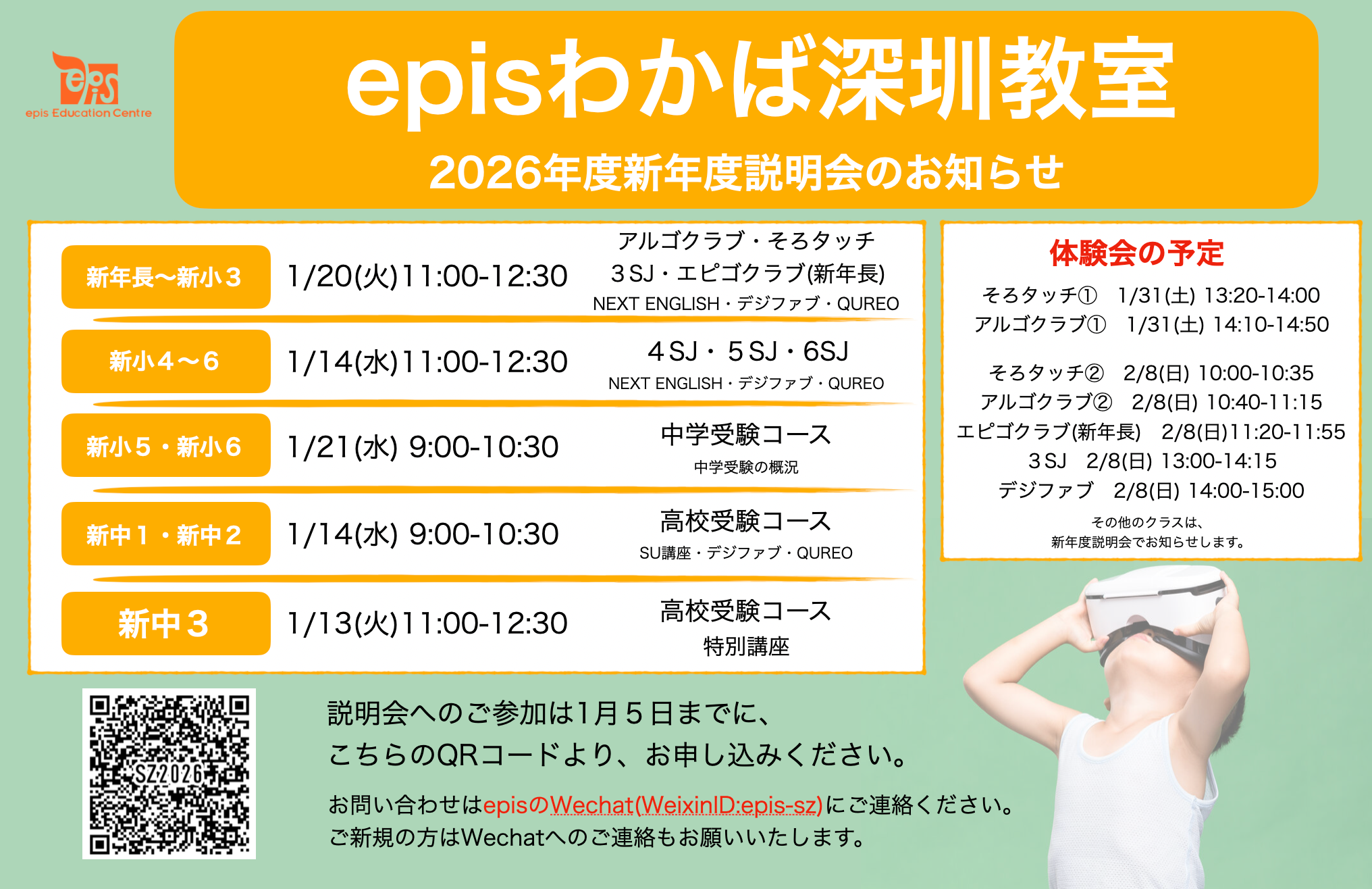 epis
epis Education Centre

episわかば深圳教室

2026年度新年度説明会のお知らせ

| 新年長〜新小３ | 1/20(火)11:00-12:30 | アルゴクラブ・そろタッチ ３SJ・エピゴクラブ(新年長) NEXT ENGLISH・デジファブ・QUREO |
|---|---|---|
| 新小４〜６ | 1/14(水)11:00-12:30 | ４SJ・５SJ・6SJ NEXT ENGLISH・デジファブ・QUREO |
| 新小５・新小６ | 1/21(水) 9:00-10:30 | 中学受験コース 中学受験の概況 |
| 新中１・新中２ | 1/14(水) 9:00-10:30 | 高校受験コース SU講座・デジファブ・QUREO |
| 新中３ | 1/13(火)11:00-12:30 | 高校受験コース 特別講座 |

体験会の予定

そろタッチ① 1/31(土) 13:20-14:00
アルゴクラブ① 1/31(土) 14:10-14:50

そろタッチ② 2/8(日) 10:00-10:35
アルゴクラブ② 2/8(日) 10:40-11:15
エピゴクラブ(新年長) 2/8(日)11:20-11:55
３SJ 2/8(日) 13:00-14:15
デジファブ 2/8(日) 14:00-15:00

その他のクラスは、
新年度説明会でお知らせします。

SZ2026

説明会へのご参加は1月５日までに、
こちらのQRコードより、お申し込みください。

お問い合わせはepisのWechat(WeixinID:epis-sz)にご連絡ください。
ご新規の方はWechatへのご連絡もお願いいたします。